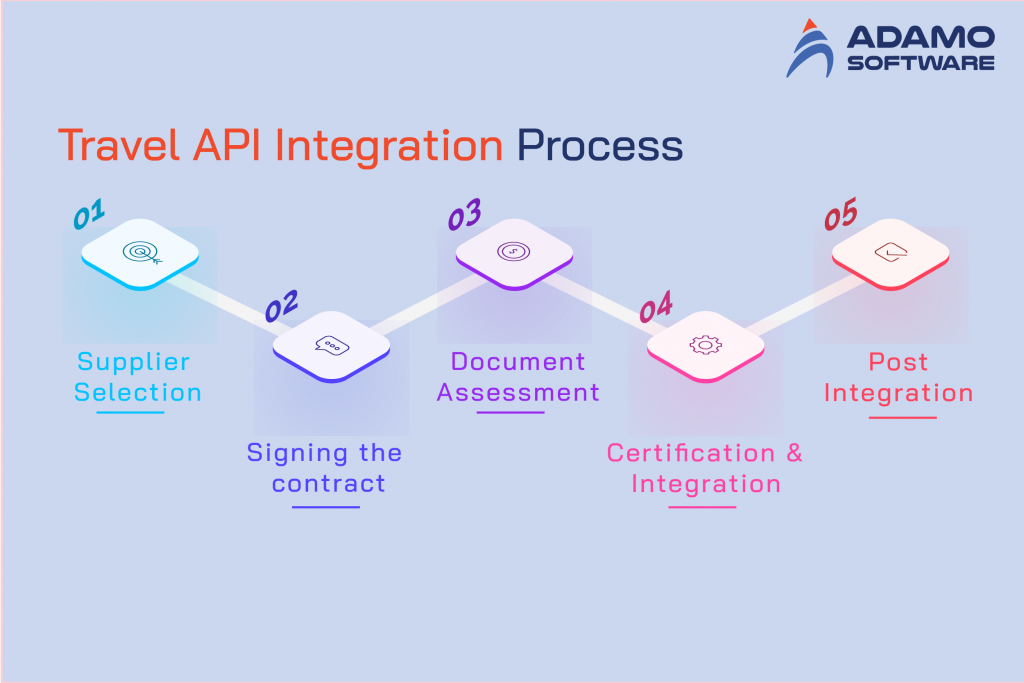 ADAMO SOFTWARE

Travel API Integration Process

01
Supplier Selection

02
Signing the contract

03
Document Assessment

04
Certification & Integration

05
Post Integration